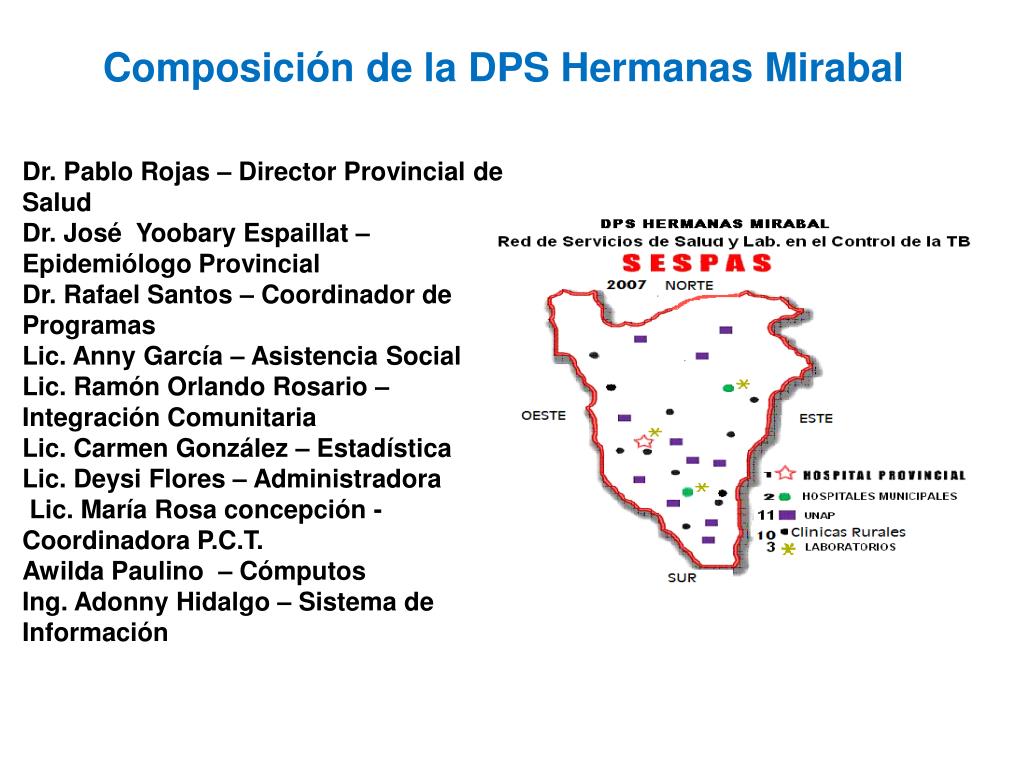 Composición de la DPS Hermanas Mirabal

Dr. Pablo Rojas – Director Provincial de Salud
Dr. José Yoobary Espaillat – Epidemiólogo Provincial
Dr. Rafael Santos – Coordinador de Programas
Lic. Anny García – Asistencia Social
Lic. Ramón Orlando Rosario – Integración Comunitaria
Lic. Carmen González – Estadística
Lic. Deysi Flores – Administradora
Lic. María Rosa concepción - Coordinadora P.C.T.
Awilda Paulino – Cómputos
Ing. Adonny Hidalgo – Sistema de Información

DPS HERMANAS MIRABAL
Red de Servicios de Salud y Lab. en el Control de la TB
SESPAS
2007
NORTE
OESTE
ESTE
SUR
1 HOSPITAL PROVINCIAL
2 HOSPITALES MUNICIPALES
11 UNAP
10 Clinicas Rurales
3 LABORATORIOS